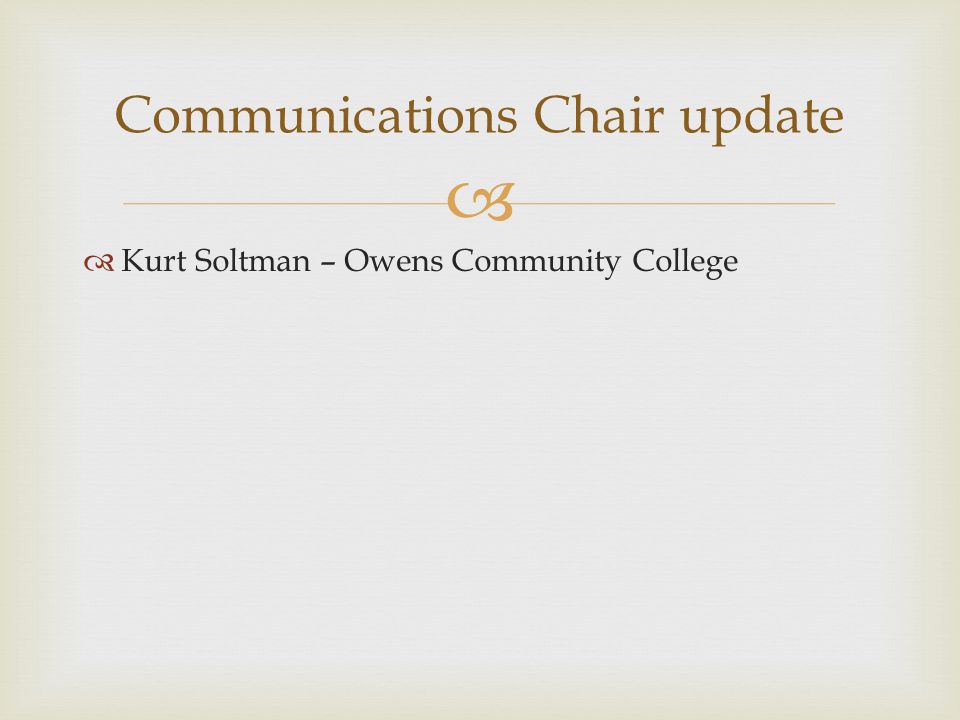 Communications Chair update

Kurt Soltman – Owens Community College